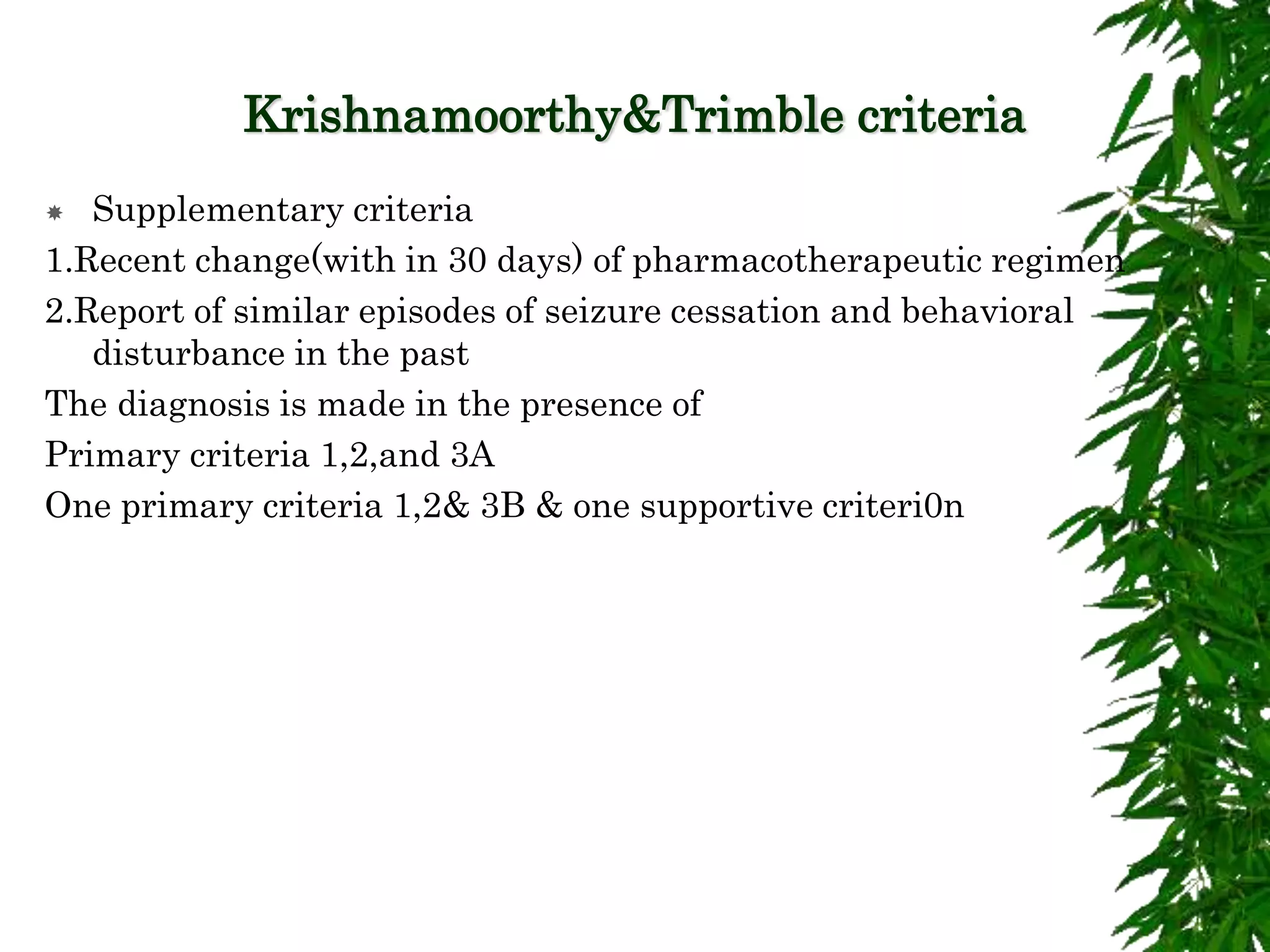 Krishnamoorthy&Trimble criteria

Supplementary criteria

1.Recent change(with in 30 days) of pharmacotherapeutic regimen

2.Report of similar episodes of seizure cessation and behavioral disturbance in the past

The diagnosis is made in the presence of

Primary criteria 1,2,and 3A

One primary criteria 1,2& 3B & one supportive criteri0n